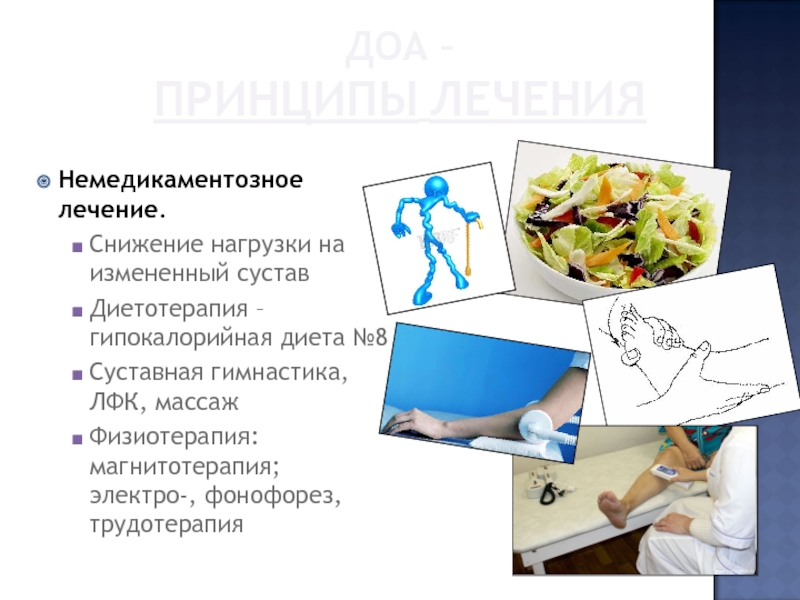 ДОА –
ПРИНЦИПЫ ЛЕЧЕНИЯ

Немедикаментозное лечение.

Снижение нагрузки на измененный сустав

Диетотерапия – гипокалорийная диета №8

Суставная гимнастика, ЛФК, массаж

Физиотерапия: магнитотерапия; электро-, фонофорез, трудотерапия